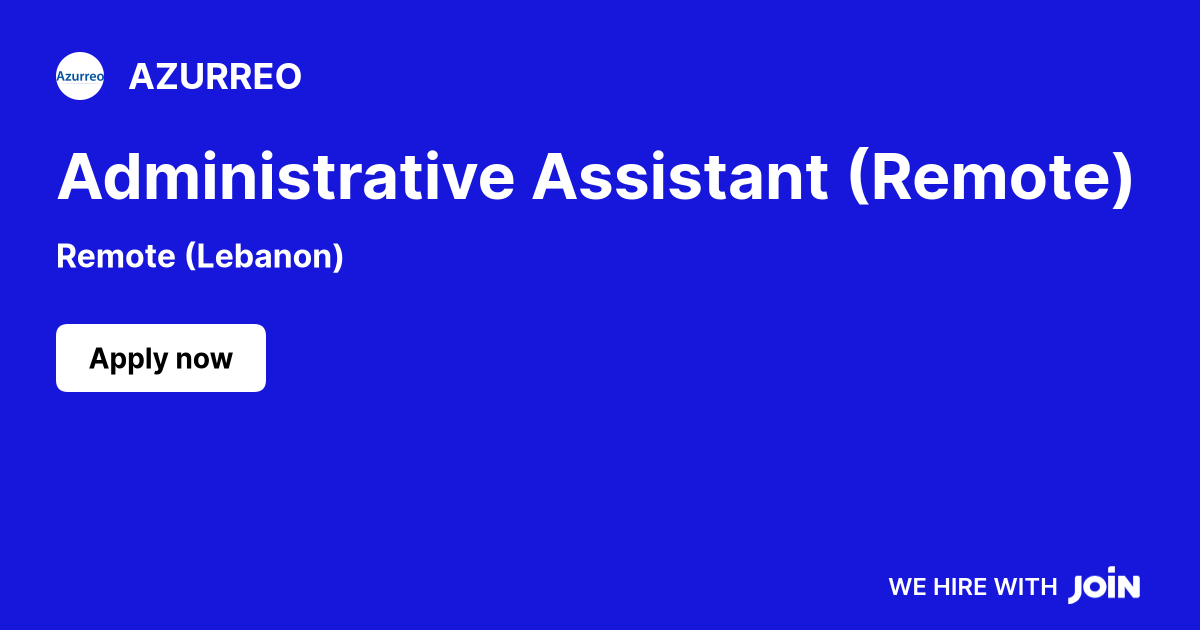 Azurreo

AZURREO

Administrative Assistant (Remote)

Remote (Lebanon)

Apply now

WE HIRE WITH JOIN